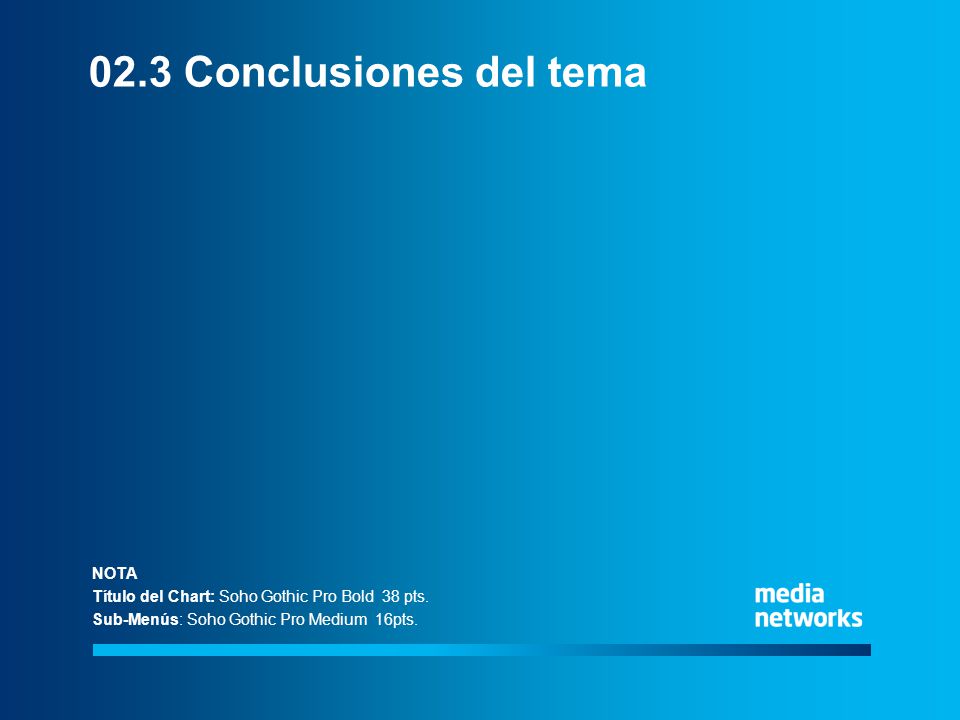 02.3 Conclusiones del tema

NOTA
Título del Chart: Soho Gothic Pro Bold 38 pts.
Sub-Menús: Soho Gothic Pro Medium 16pts.

media
networks